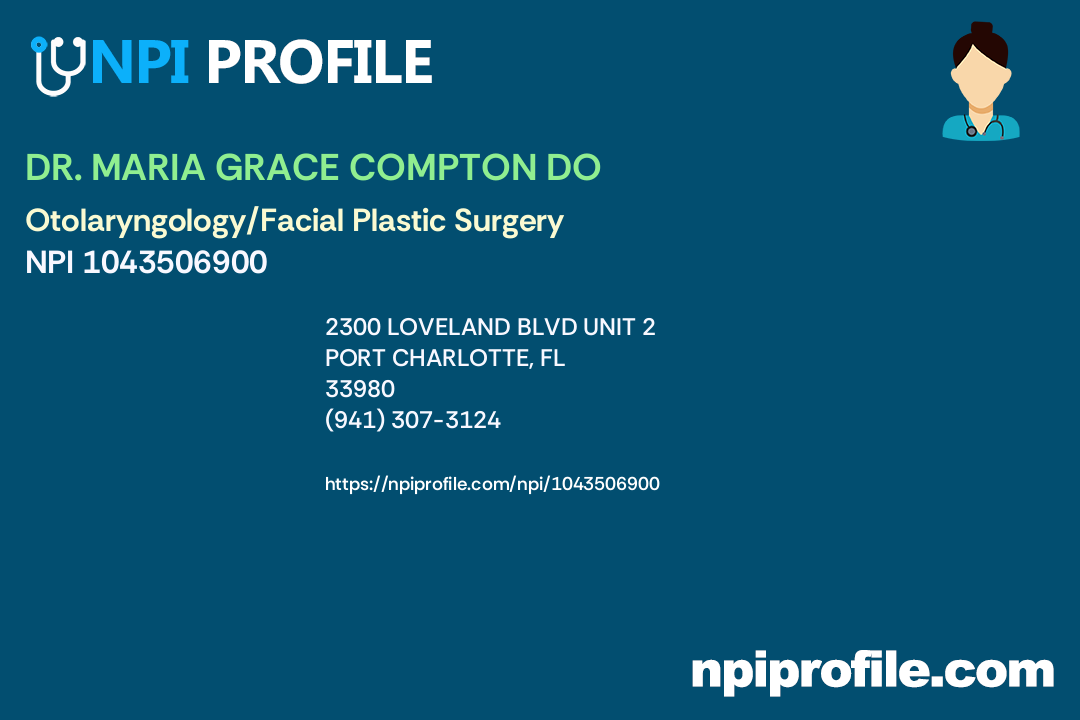 NPI PROFILE

DR. MARIA GRACE COMPTON DO

Otolaryngology/Facial Plastic Surgery
NPI 1043506900

2300 LOVELAND BLVD UNIT 2
PORT CHARLOTTE, FL
33980
(941) 307-3124

https://npiprofile.com/npi/1043506900

npiprofile.com